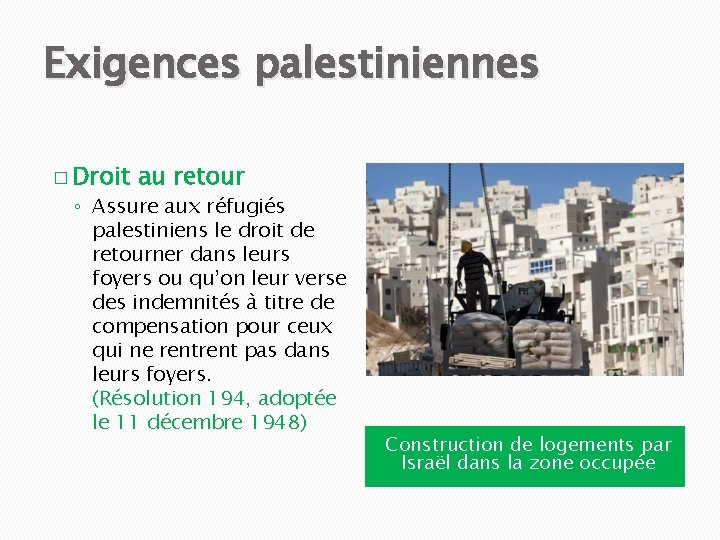 Exigences palestiniennes

□ Droit au retour

◦ Assure aux réfugiés palestiniens le droit de retourner dans leurs foyers ou qu'on leur verse des indemnités à titre de compensation pour ceux qui ne rentrent pas dans leurs foyers. (Résolution 194, adoptée le 11 décembre 1948)

Construction de logements par Israël dans la zone occupée